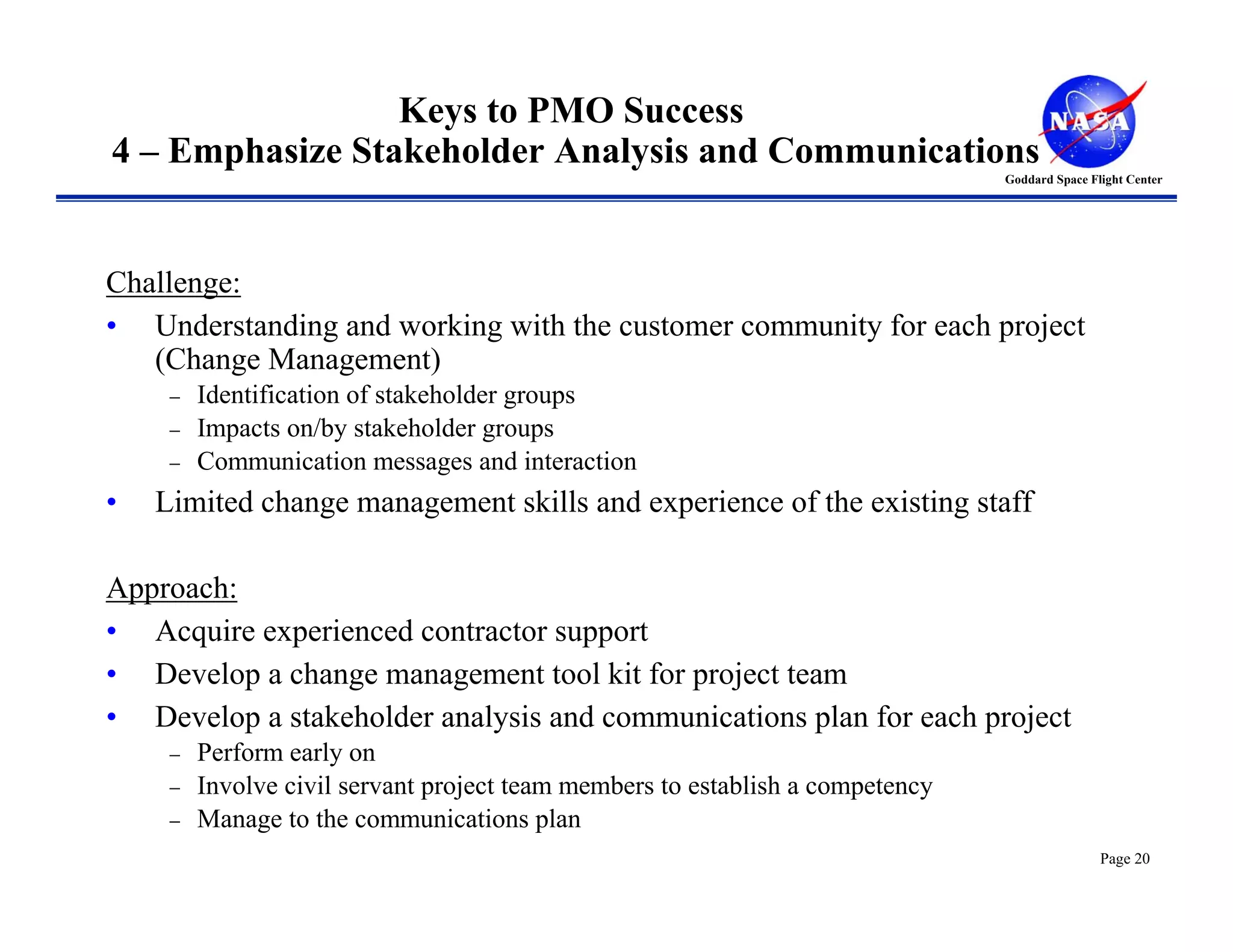 Keys to PMO Success
4 – Emphasize Stakeholder Analysis and Communications

NASA

Goddard Space Flight Center

Challenge:

• Understanding and working with the customer community for each project (Change Management)
– Identification of stakeholder groups
– Impacts on/by stakeholder groups
– Communication messages and interaction
• Limited change management skills and experience of the existing staff

Approach:

• Acquire experienced contractor support
• Develop a change management tool kit for project team
• Develop a stakeholder analysis and communications plan for each project
– Perform early on
– Involve civil servant project team members to establish a competency
– Manage to the communications plan

Page 20